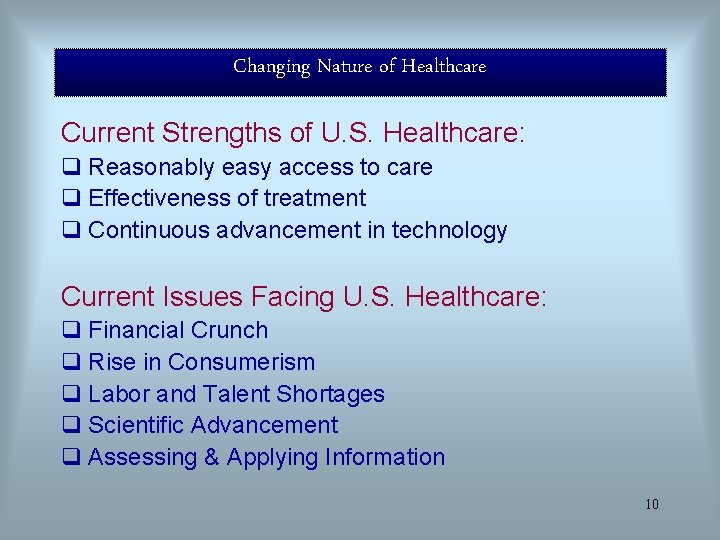 Changing Nature of Healthcare

Current Strengths of U.S. Healthcare:

❑ Reasonably easy access to care
❑ Effectiveness of treatment
❑ Continuous advancement in technology

Current Issues Facing U.S. Healthcare:

❑ Financial Crunch
❑ Rise in Consumerism
❑ Labor and Talent Shortages
❑ Scientific Advancement
❑ Assessing & Applying Information

10